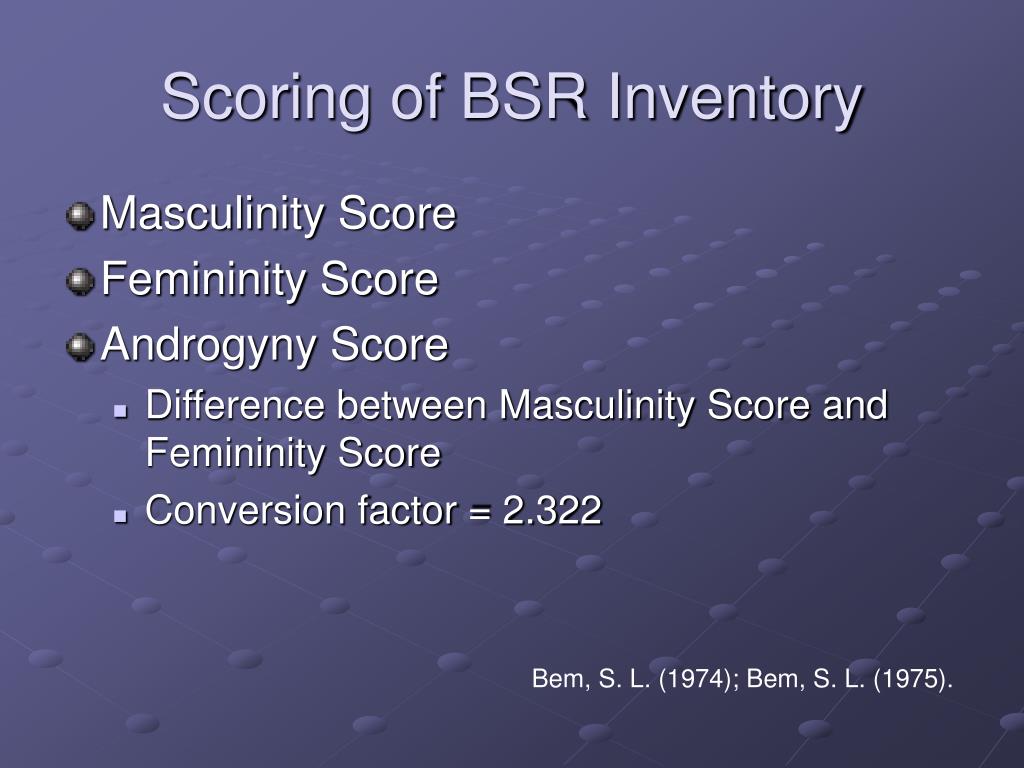 Scoring of BSR Inventory

Masculinity Score

Femininity Score

Androgyny Score

Difference between Masculinity Score and Femininity Score

Conversion factor = 2.322

Bem, S. L. (1974); Bem, S. L. (1975).